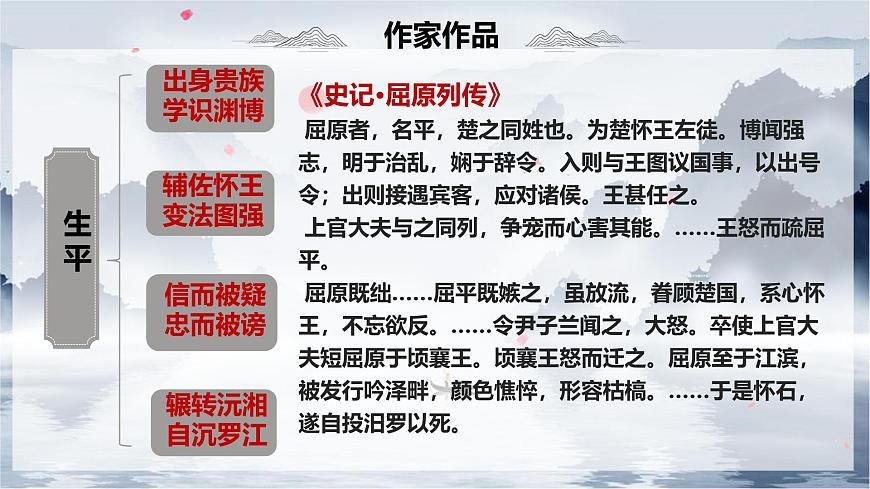 作家作品

生平

出身贵族
学识渊博

辅佐怀王
变法图强

信而被疑
忠而被谤

辗转沅湘
自沉罗江

《史记·屈原列传》

屈原者，名平，楚之同姓也。为楚怀王左徒。博闻强志，明于治乱，娴于辞令。入则与王图议国事，以出号令；出则接遇宾客，应对诸侯。王甚任之。

上官大夫与之同列，争宠而心害其能。……王怒而疏屈平。

屈原既绌……屈平既嫉之，虽放流，眷顾楚国，系心怀王，不忘欲反。……令尹子兰闻之，大怒。卒使上官大夫短屈原于顷襄王。顷襄王怒而迁之。屈原至于江滨，被发行吟泽畔，颜色憔悴，形容枯槁。……于是怀石，遂自投汨罗以死。